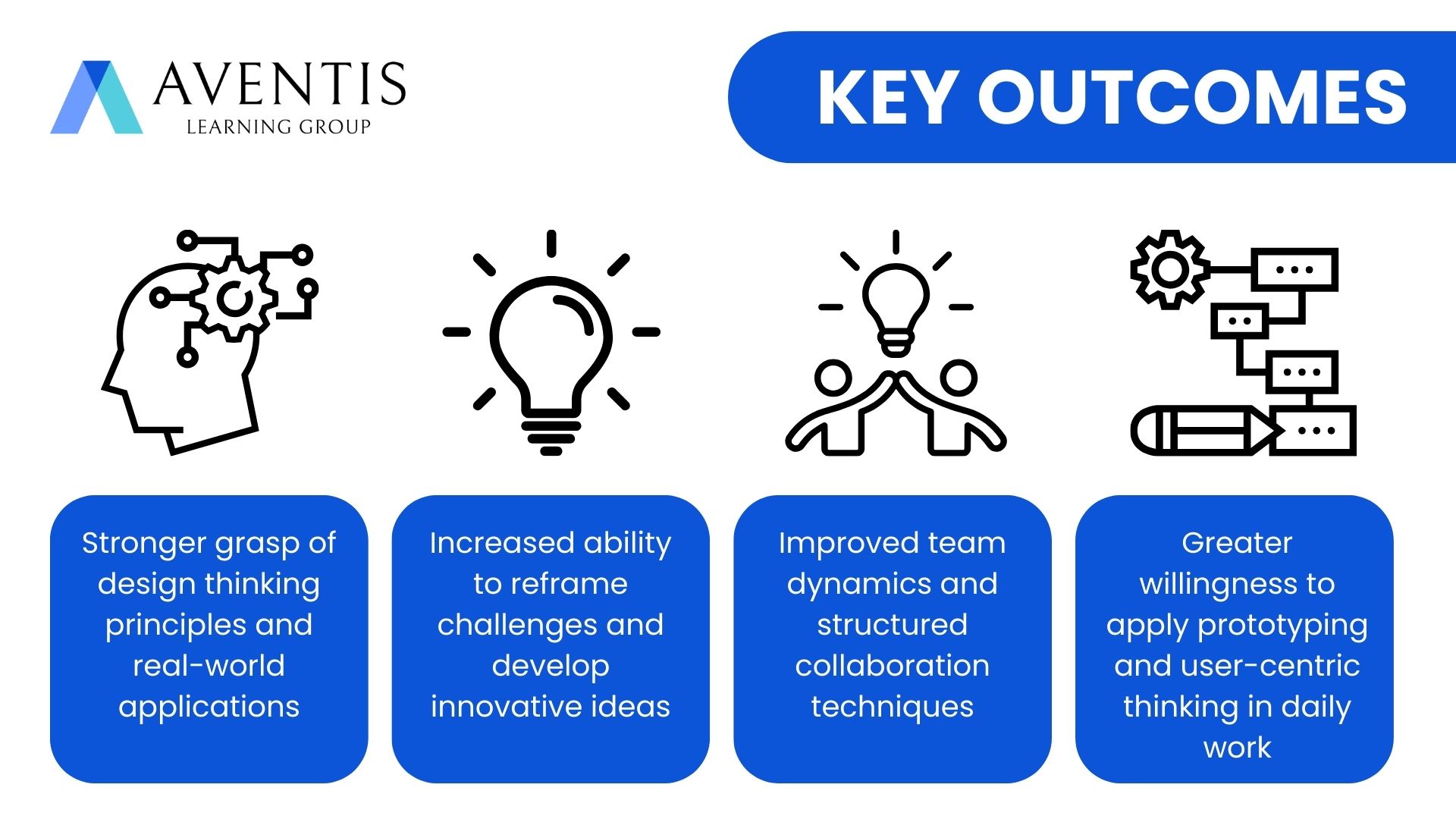 AVENTIS
LEARNING GROUP

KEY OUTCOMES

Stronger grasp of design thinking principles and real-world applications

Increased ability to reframe challenges and develop innovative ideas

Improved team dynamics and structured collaboration techniques

Greater willingness to apply prototyping and user-centric thinking in daily work